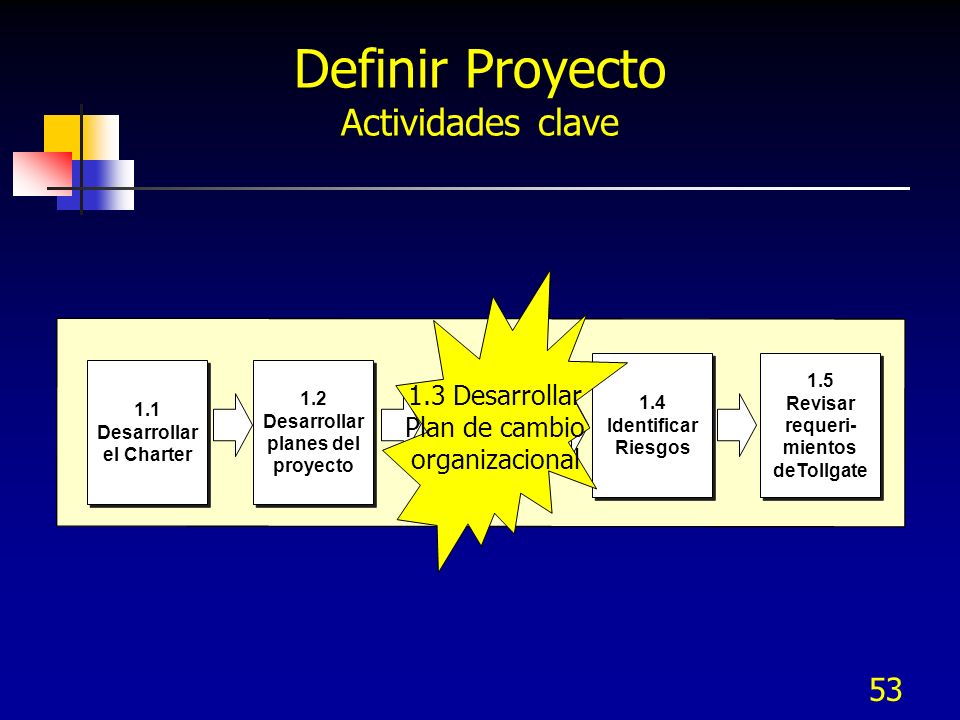 Definir Proyecto
Actividades clave

1.1 Desarrollar el Charter

1.2 Desarrollar planes del proyecto

1.3 Desarrollar Plan de cambio organizacional

1.4 Identificar Riesgos

1.5 Revisar requerimientos deTollgate

53